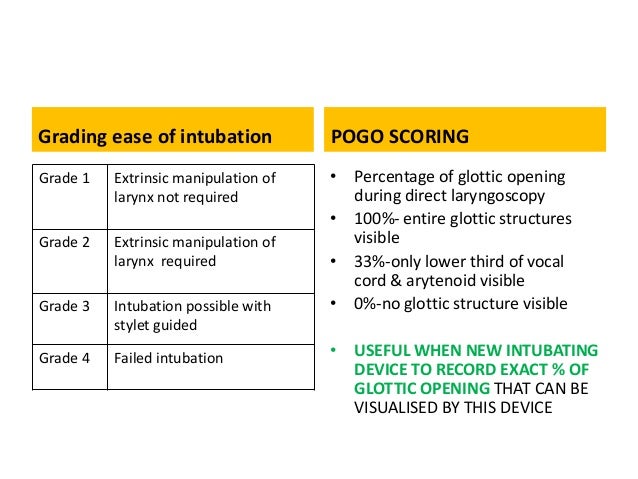 Grading ease of intubation

| Grade 1 | Extrinsic manipulation of larynx not required |
|---|---|
| Grade 2 | Extrinsic manipulation of larynx required |
| Grade 3 | Intubation possible with stylet guided |
| Grade 4 | Failed intubation |

POGO SCORING

• Percentage of glottic opening during direct laryngoscopy
• 100%- entire glottic structures visible
• 33%-only lower third of vocal cord & arytenoid visible
• 0%-no glottic structure visible

• USEFUL WHEN NEW INTUBATING DEVICE TO RECORD EXACT % OF GLOTTIC OPENING THAT CAN BE VISUALISED BY THIS DEVICE